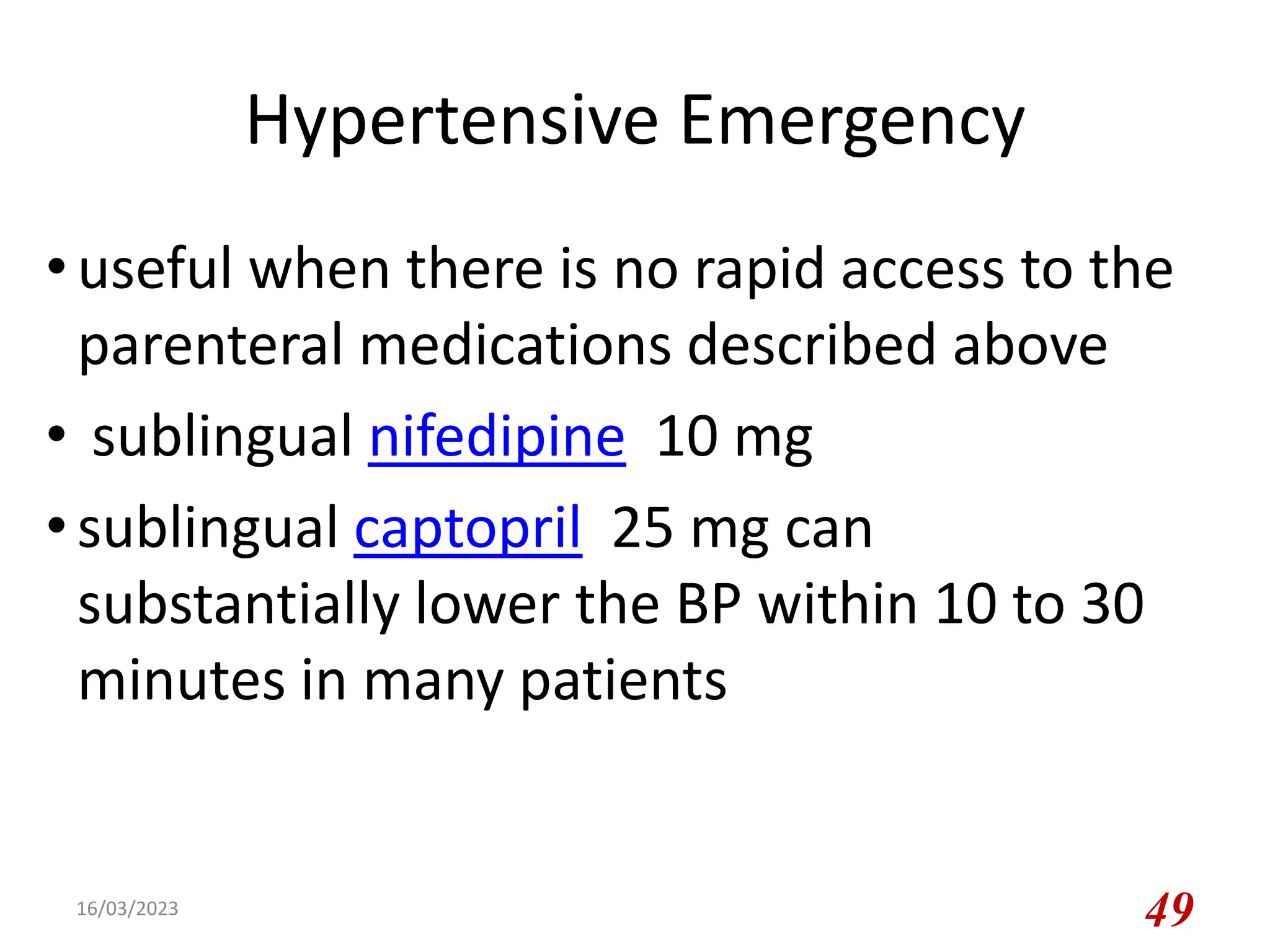 Hypertensive Emergency

• useful when there is no rapid access to the parenteral medications described above

• sublingual nifedipine 10 mg

• sublingual captopril 25 mg can substantially lower the BP within 10 to 30 minutes in many patients

16/03/2023

49